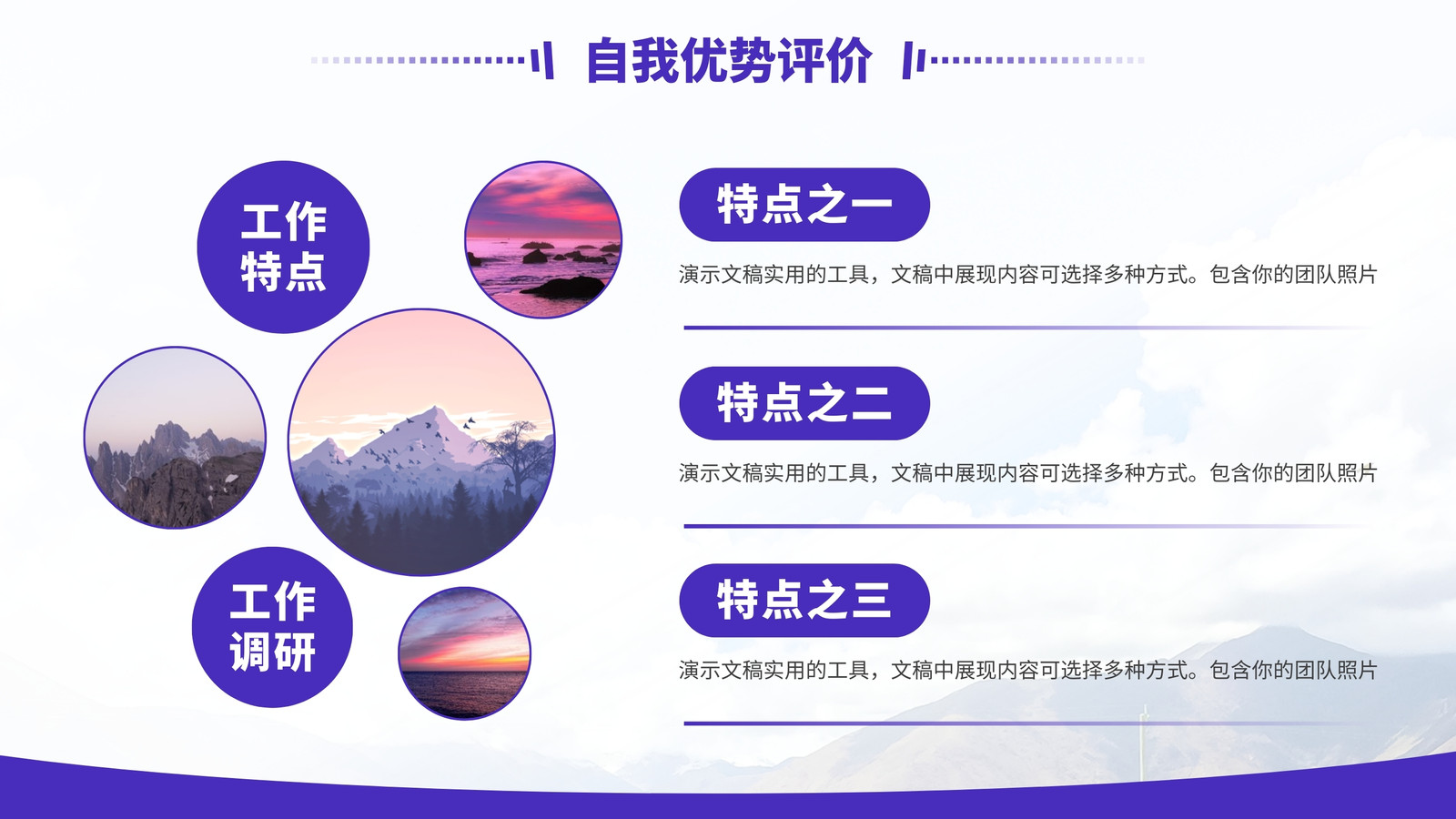 自我优势评价

工作
特点

工作
调研

特点之一

演示文稿实用的工具，文稿中展现内容可选择多种方式。包含你的团队照片

特点之二

演示文稿实用的工具，文稿中展现内容可选择多种方式。包含你的团队照片

特点之三

演示文稿实用的工具，文稿中展现内容可选择多种方式。包含你的团队照片